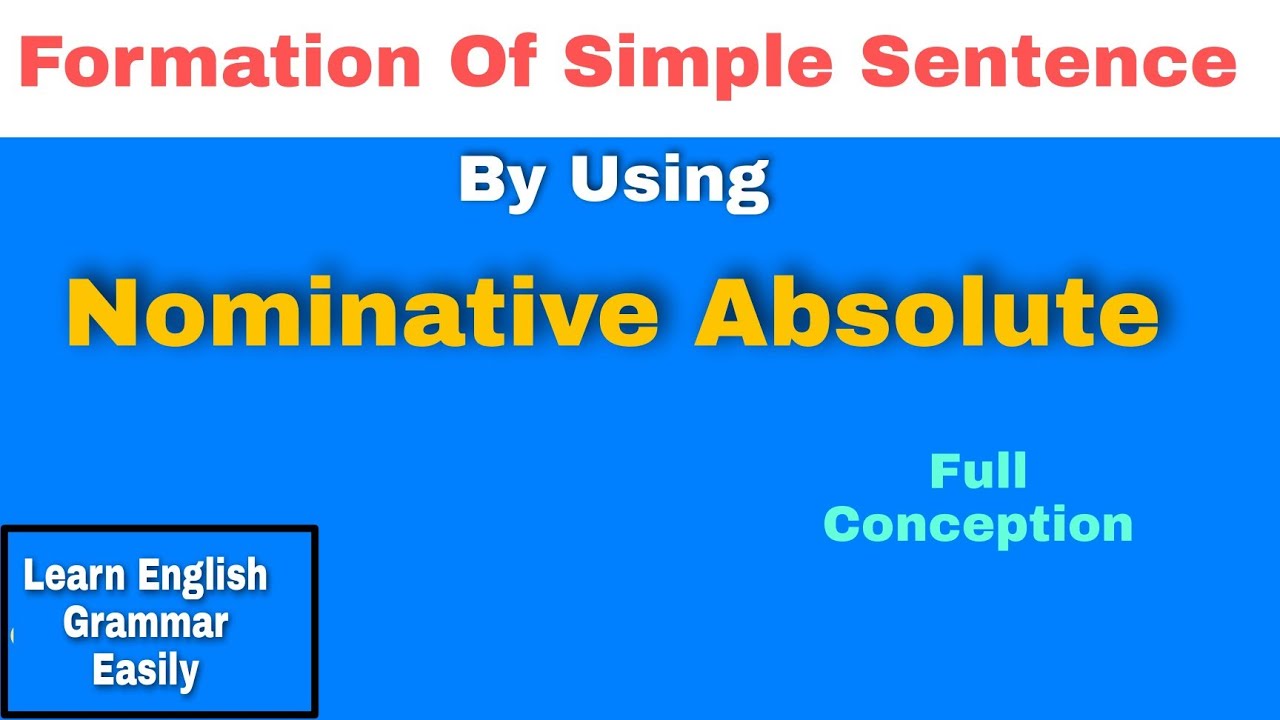 Formation Of Simple Sentence

By Using

Nominative Absolute

Full
Conception

Learn English
Grammar
Easily